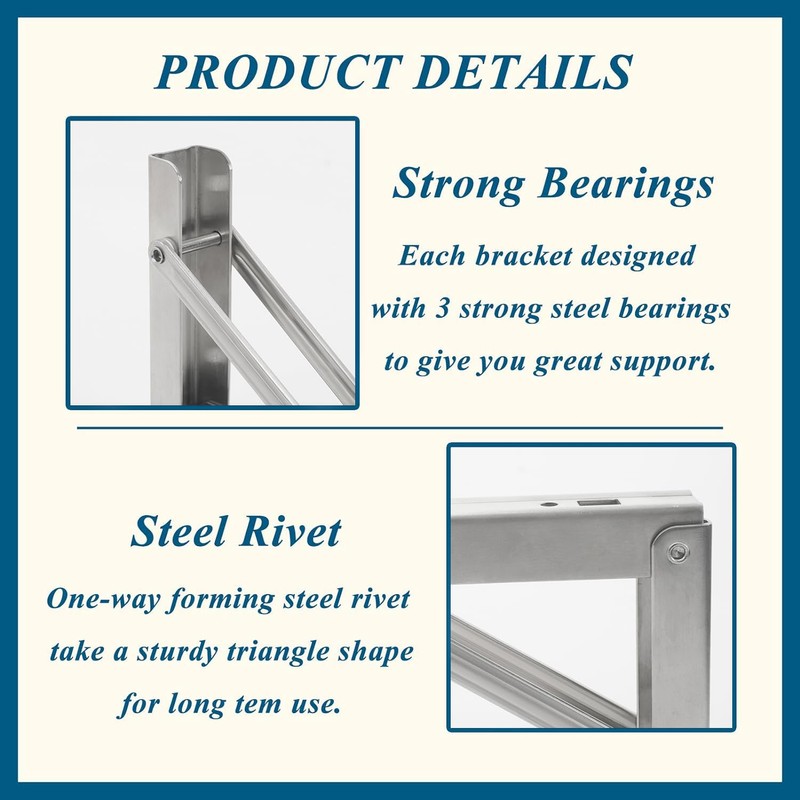 PRODUCT DETAILS

Strong Bearings

Each bracket designed with 3 strong steel bearings to give you great support.

Steel Rivet

One-way forming steel rivet take a sturdy triangle shape for long tem use.